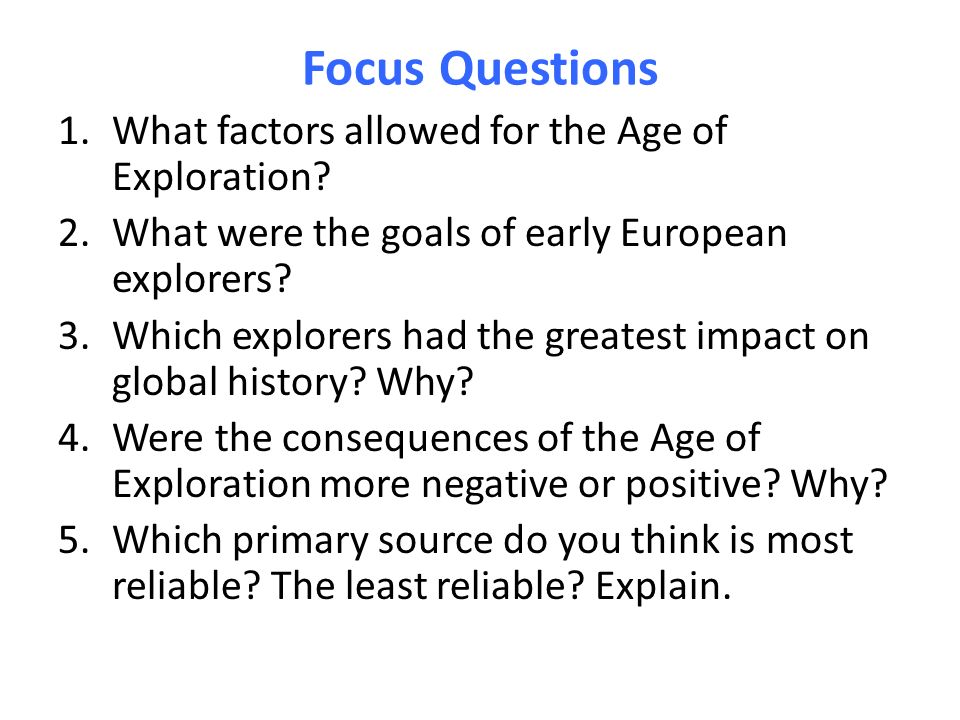 Focus Questions

1. What factors allowed for the Age of Exploration?
2. What were the goals of early European explorers?
3. Which explorers had the greatest impact on global history? Why?
4. Were the consequences of the Age of Exploration more negative or positive? Why?
5. Which primary source do you think is most reliable? The least reliable? Explain.